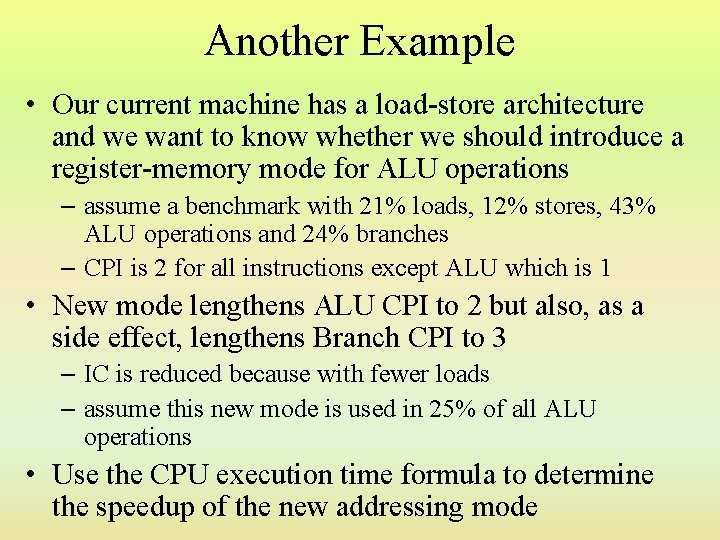 Another Example

• Our current machine has a load-store architecture and we want to know whether we should introduce a register-memory mode for ALU operations

– assume a benchmark with 21% loads, 12% stores, 43% ALU operations and 24% branches

– CPI is 2 for all instructions except ALU which is 1

• New mode lengthens ALU CPI to 2 but also, as a side effect, lengthens Branch CPI to 3

– IC is reduced because with fewer loads

– assume this new mode is used in 25% of all ALU operations

• Use the CPU execution time formula to determine the speedup of the new addressing mode